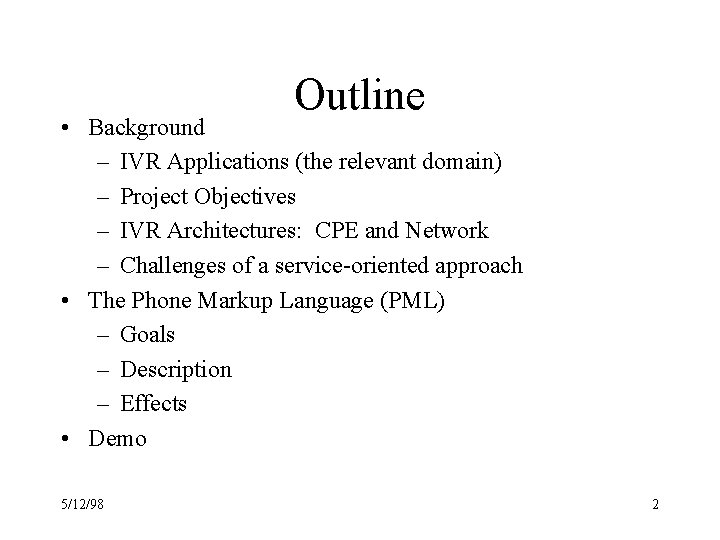 Outline

• Background
  – IVR Applications (the relevant domain)
  – Project Objectives
  – IVR Architectures: CPE and Network
  – Challenges of a service-oriented approach
• The Phone Markup Language (PML)
  – Goals
  – Description
  – Effects
• Demo

5/12/98

2